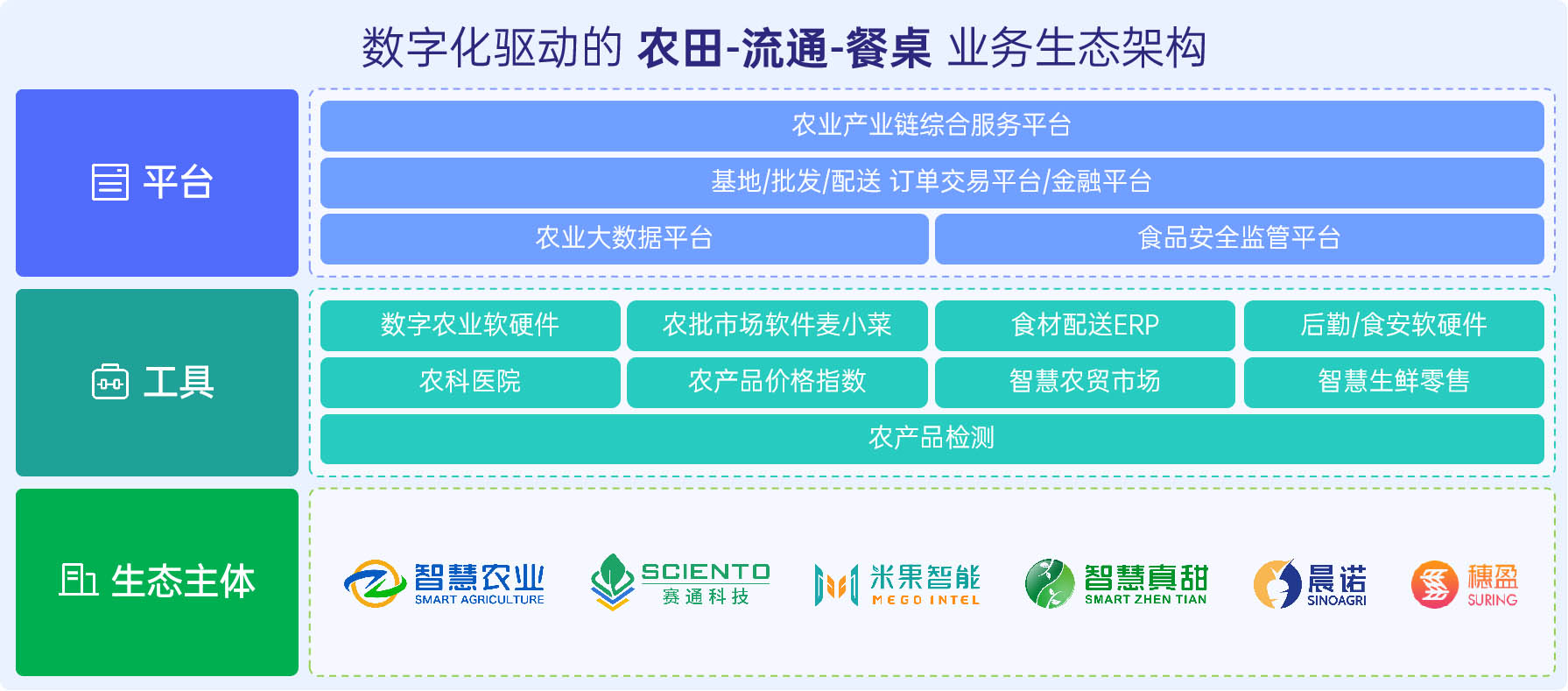 数字化驱动的 农田-流通-餐桌 业务生态架构

平台

农业产业链综合服务平台

基地/批发/配送 订单交易平台/金融平台

农业大数据平台

食品安全监管平台

工具

数字农业软硬件

农批市场软件麦小菜

食材配送ERP

后勤/食安软硬件

农科医院

农产品价格指数

智慧农贸市场

智慧生鲜零售

农产品检测

生态主体

智慧农业 SMART AGRICULTURE

SCIENTO 赛通科技

米果智能 MEGO INTEL

智慧真甜 SMART ZHEN TIAN

晨诺 SINOAGRI

穗盈 SURING